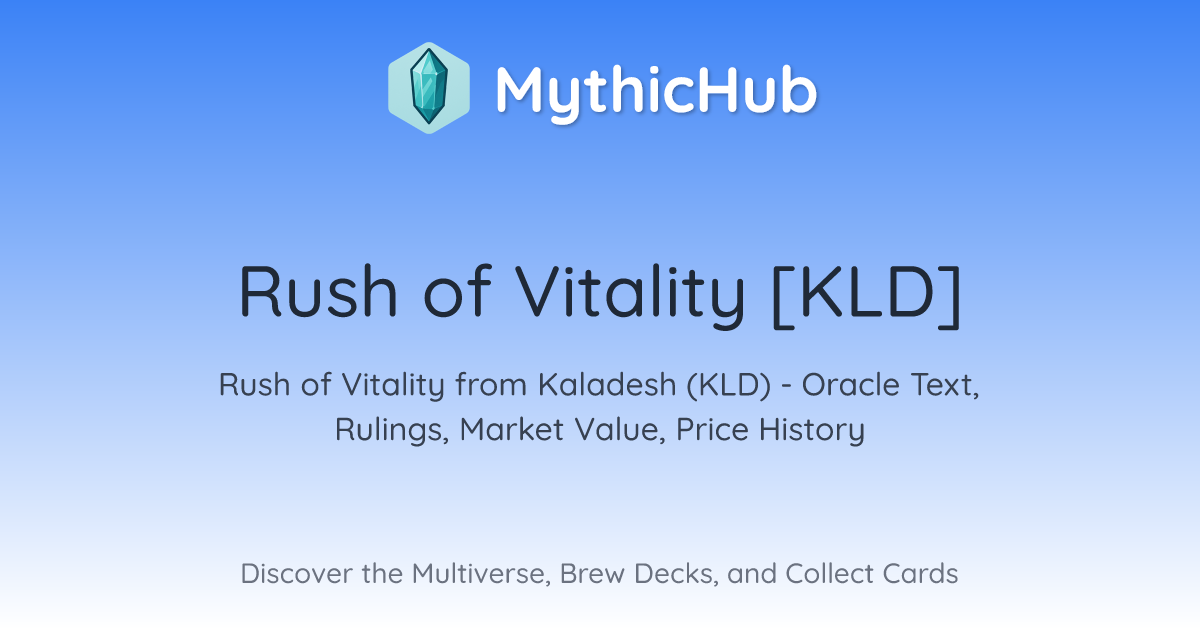 MythicHub

Rush of Vitality [KLD]

Rush of Vitality from Kaladesh (KLD) - Oracle Text, Rulings, Market Value, Price History

Discover the Multiverse, Brew Decks, and Collect Cards